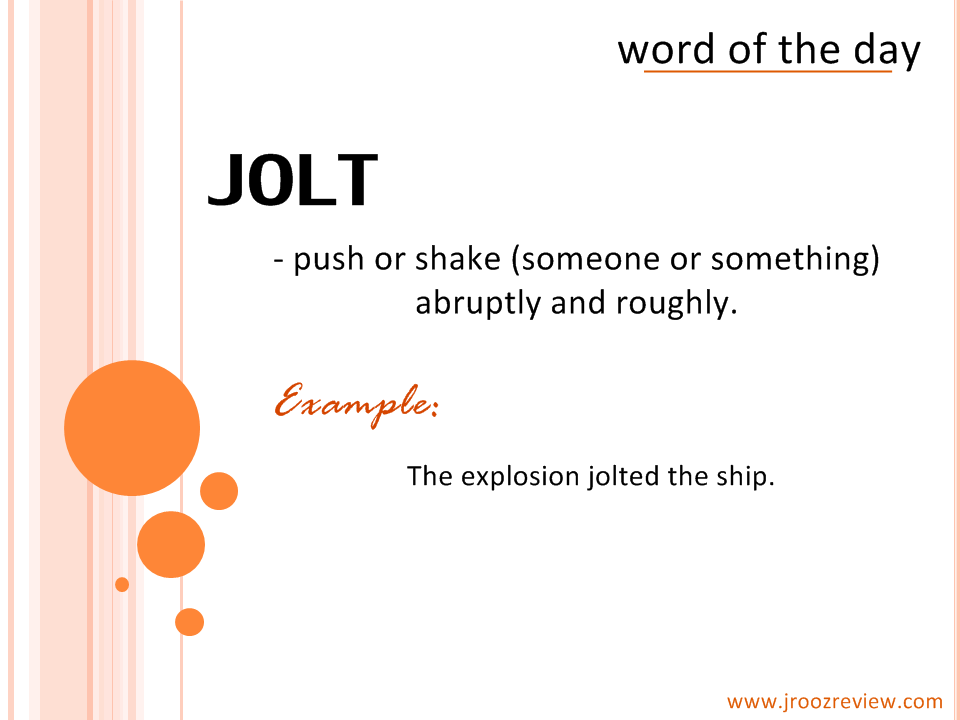 word of the day

JOLT

- push or shake (someone or something) abruptly and roughly.

Example:

The explosion jolted the ship.

www.jroozreview.com